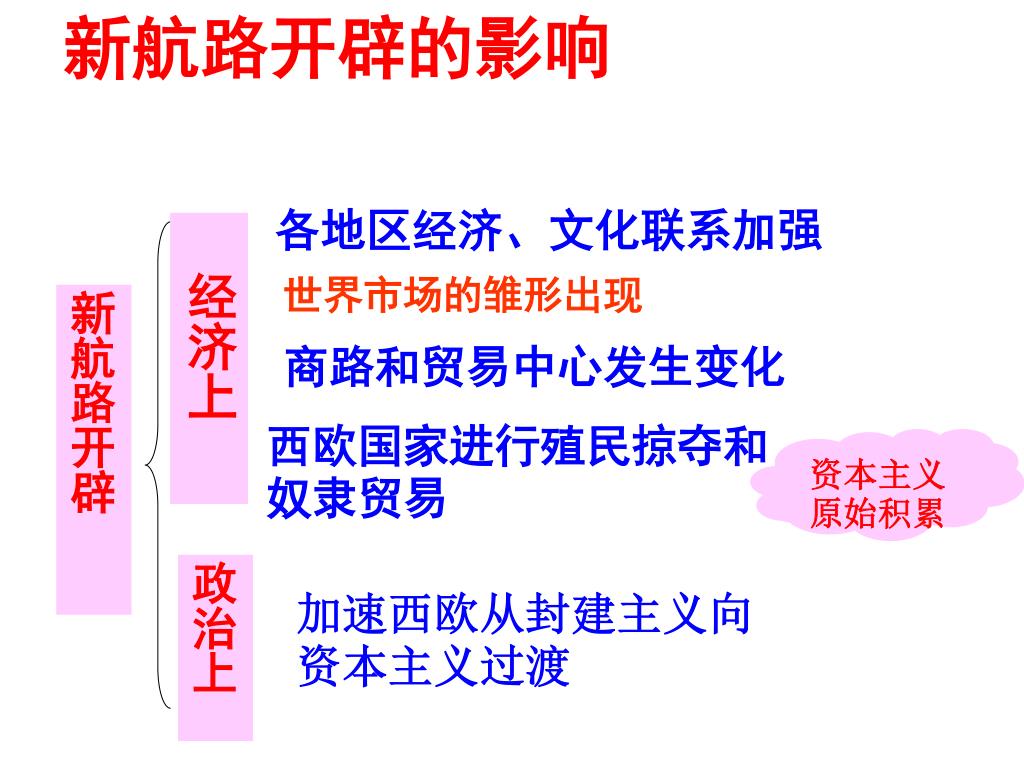 新航路开辟的影响

新航路开辟

经济上

各地区经济、文化联系加强

世界市场的雏形出现

商路和贸易中心发生变化

西欧国家进行殖民掠夺和奴隶贸易

资本主义原始积累

政治上

加速西欧从封建主义向资本主义过渡